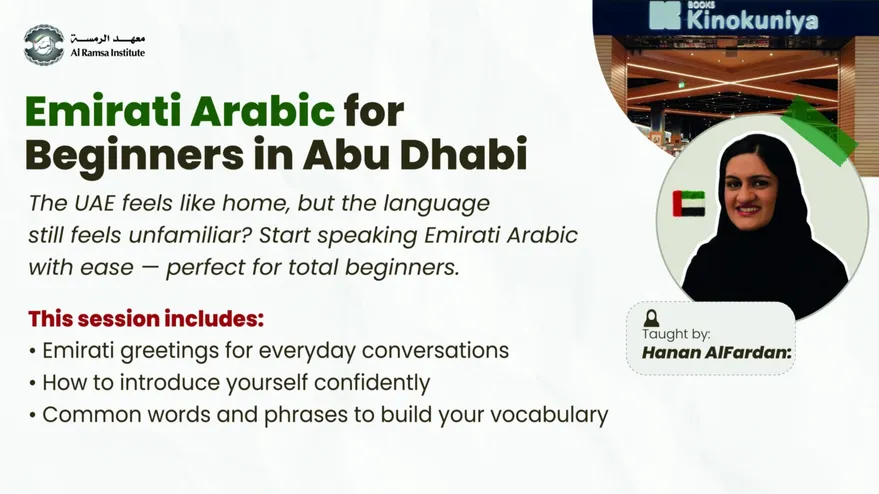 معهد الرمسة
Al Ramsa Institute

BOOKS Kinokuniya

Emirati Arabic for Beginners in Abu Dhabi

The UAE feels like home, but the language still feels unfamiliar? Start speaking Emirati Arabic with ease — perfect for total beginners.

This session includes:
• Emirati greetings for everyday conversations
• How to introduce yourself confidently
• Common words and phrases to build your vocabulary

Taught by:
Hanan AlFardan: